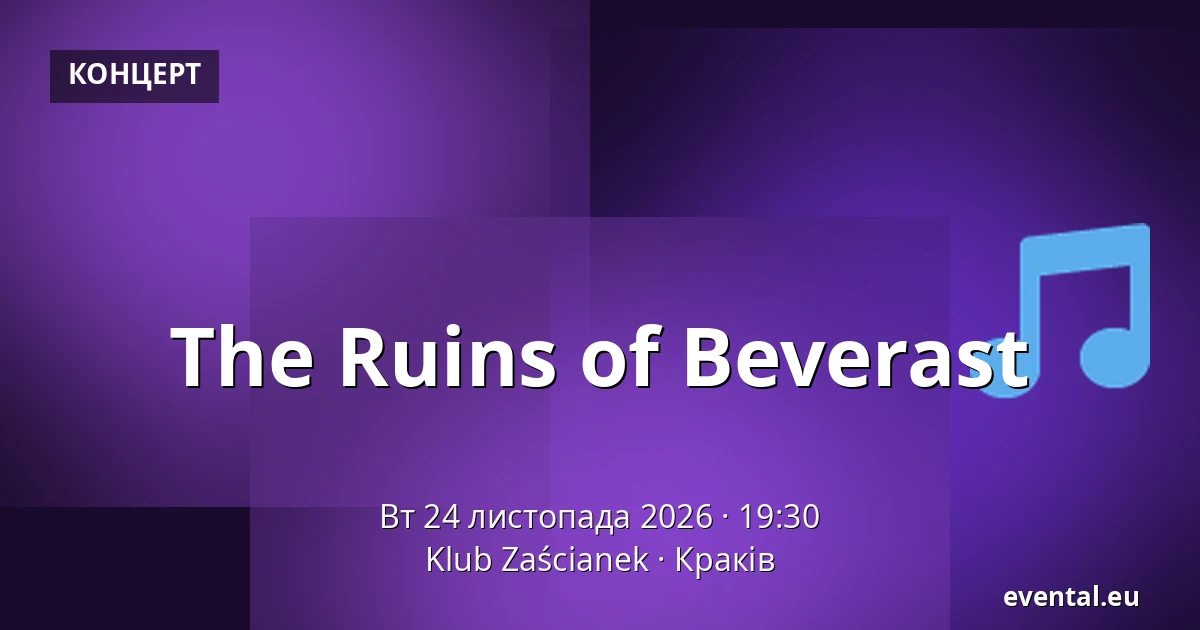 КОНЦЕРТ

The Ruins of Beverast

Вт 24 листопада 2026 · 19:30
Klub Zaścianek · Краків

evental.eu